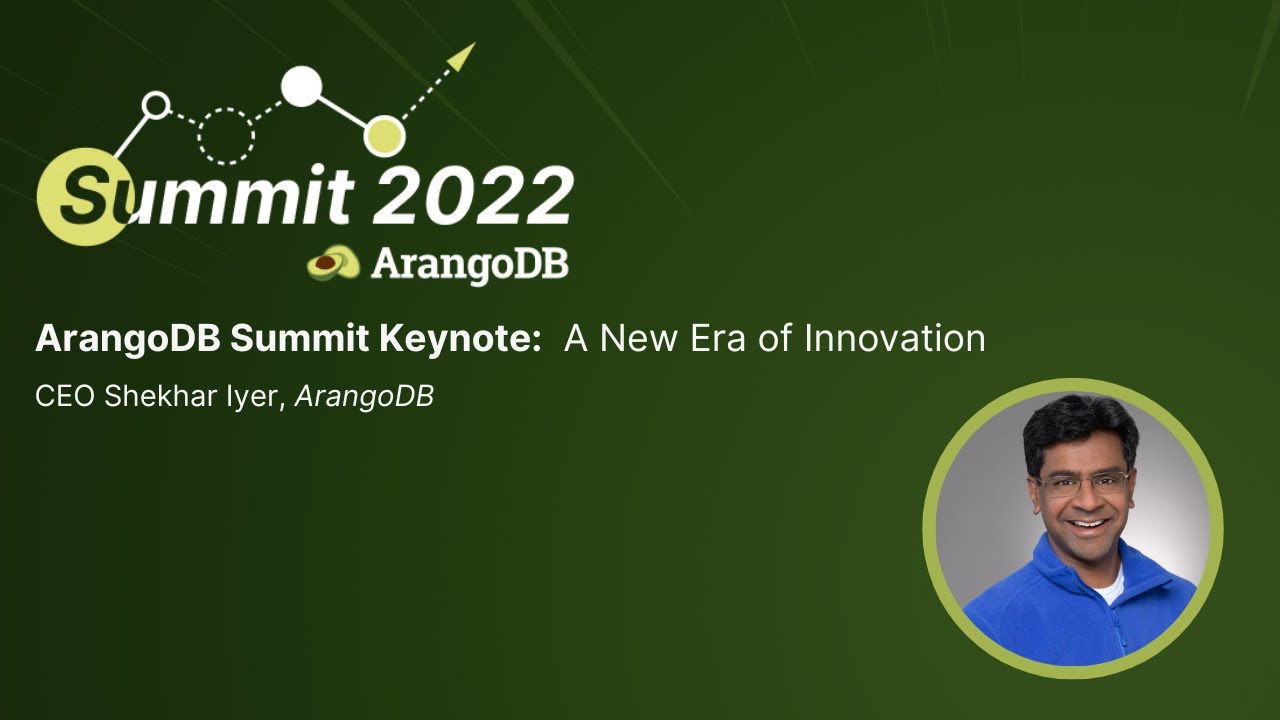 Summit 2022
ArangoDB

ArangoDB Summit Keynote: A New Era of Innovation

CEO Shekhar Iyer, ArangoDB